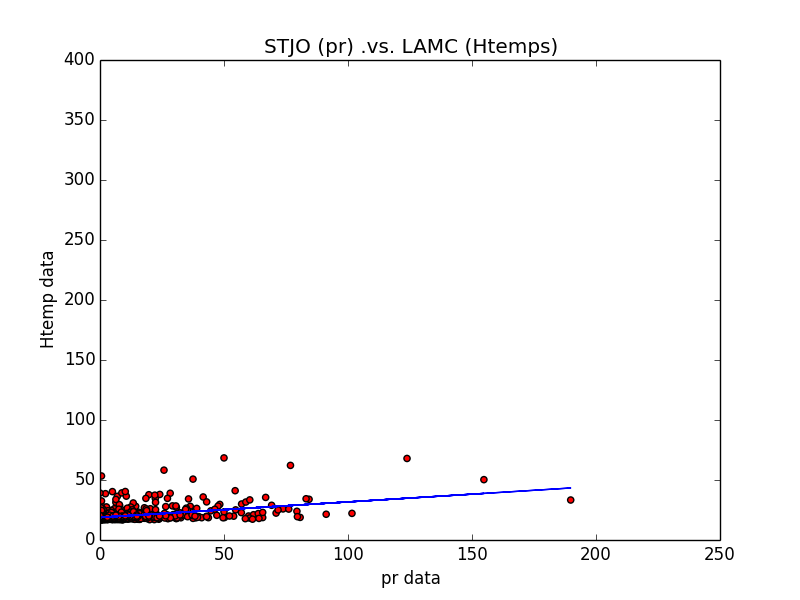 STJO (pr) .vs. LAMC (Htemps)

Htemp data

400
350
300
250
200
150
100
50
0

0
50
100
150
200
250

pr data